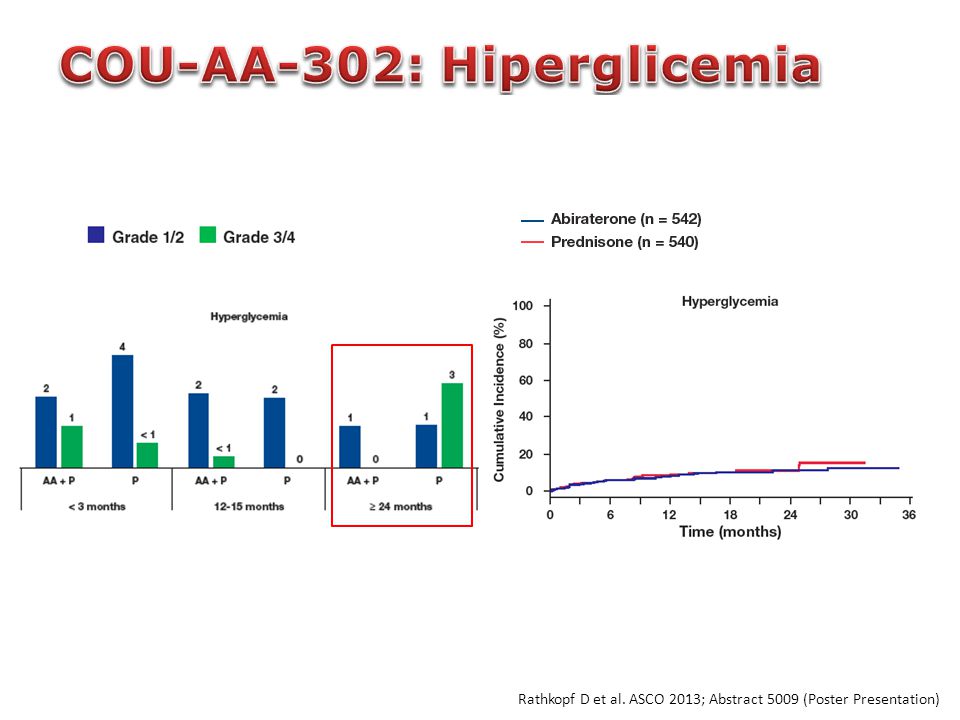 COU-AA-302: Hiperglicemia

Grade 1/2 Grade 3/4

Hyperglycemia

2 1 4 < 1 2 < 1 2 0 1 0 1 3

AA + P P AA + P P AA + P P

< 3 months 12-15 months ≥ 24 months

Abiraterone (n = 542)
Prednisone (n = 540)

Hyperglycemia

Cumulative Incidence (%)

100 80 60 40 20 0

0 6 12 18 24 30 36

Time (months)

Rathkopf D et al. ASCO 2013; Abstract 5009 (Poster Presentation)